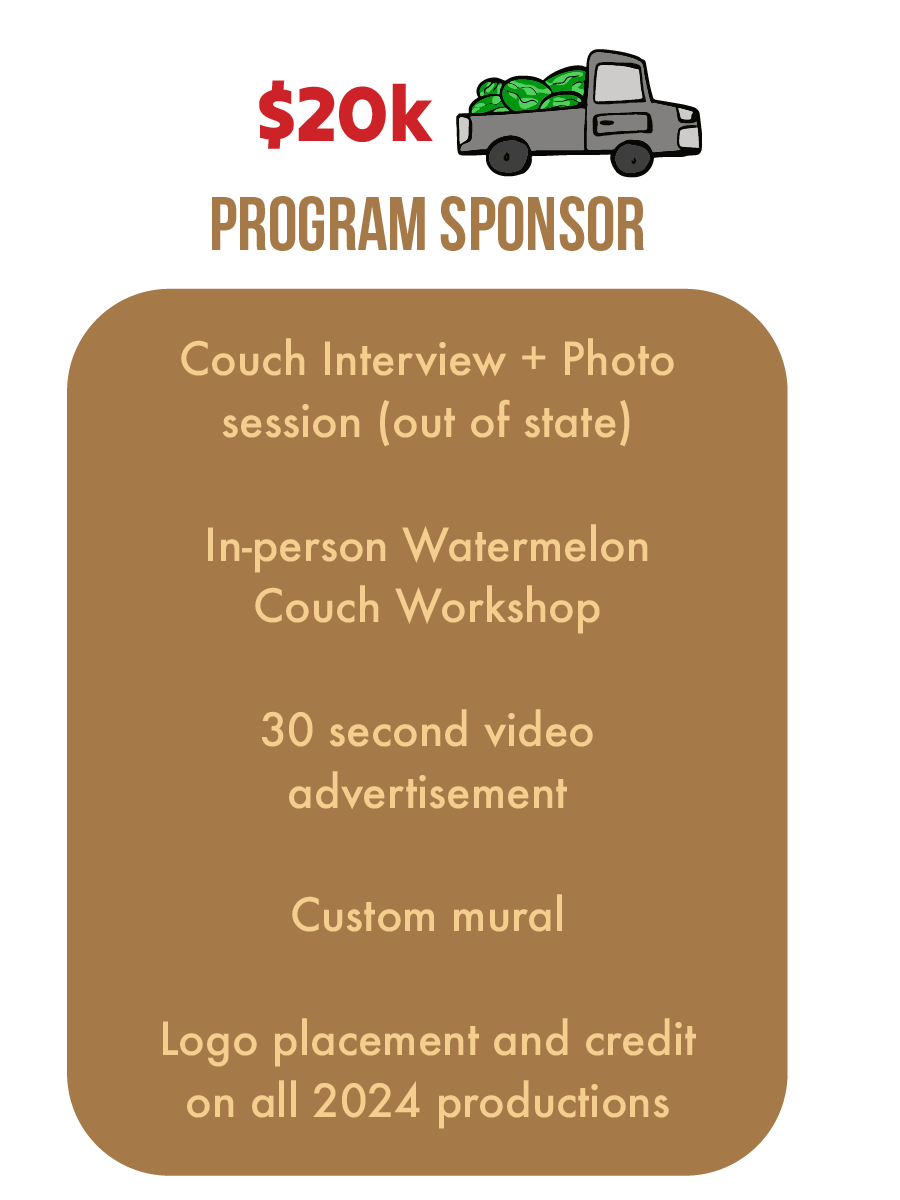 $20k

PROGRAM SPONSOR

Couch Interview + Photo session (out of state)

In-person Watermelon Couch Workshop

30 second video advertisement

Custom mural

Logo placement and credit on all 2024 productions